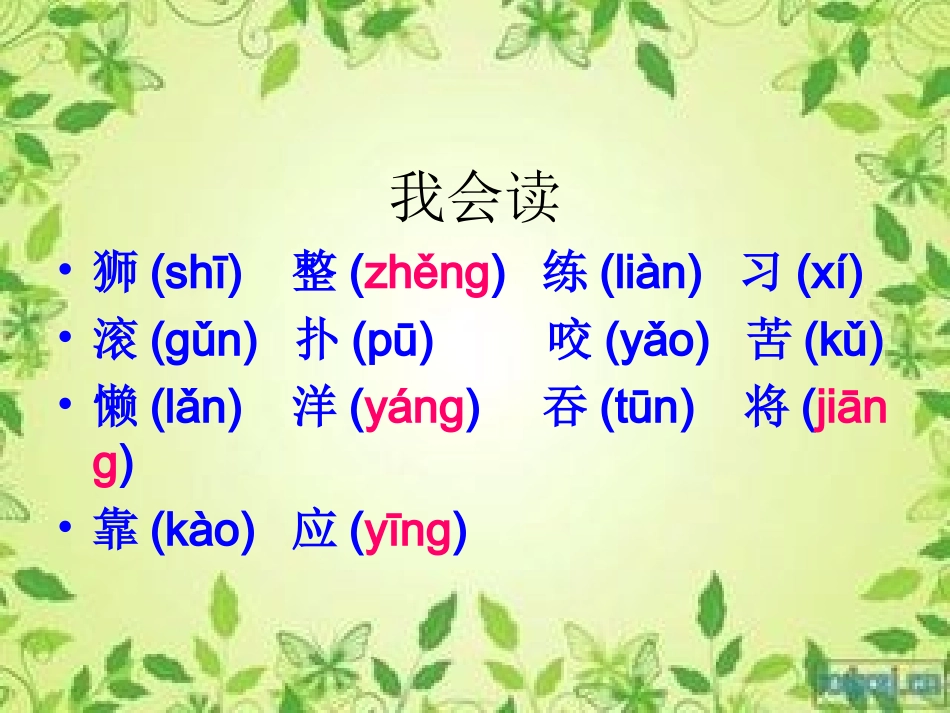 我会读

• 狮 (shī) 整 (zhěng) 练 (liàn) 习 (xí)
• 滚 (gǔn) 扑 (pū) 咬 (yǎo) 苦 (kǔ)
• 懒 (lǎn) 洋 (yáng) 吞 (tūn) 将 (jiāng)
• 靠 (kào) 应 (yīng)